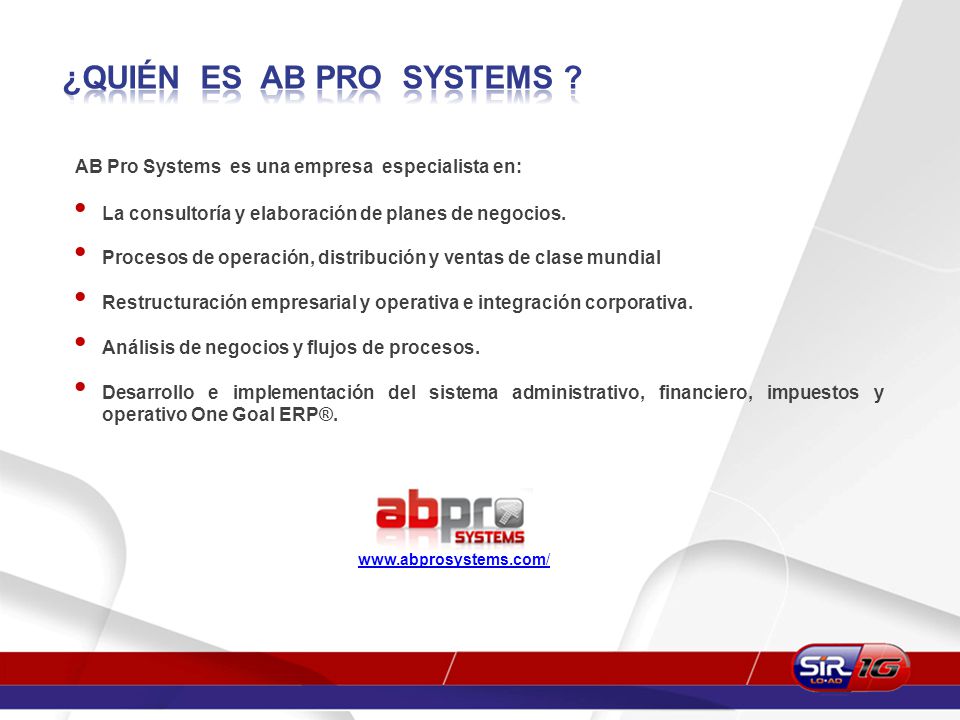 ¿QUIÉN ES AB PRO SYSTEMS ?

AB Pro Systems es una empresa especialista en:

• La consultoría y elaboración de planes de negocios.

• Procesos de operación, distribución y ventas de clase mundial

• Restructuración empresarial y operativa e integración corporativa.

• Análisis de negocios y flujos de procesos.

• Desarrollo e implementación del sistema administrativo, financiero, impuestos y operativo One Goal ERP®.

abpro SYSTEMS

www.abprosystems.com/

SIR LO-AD 1G